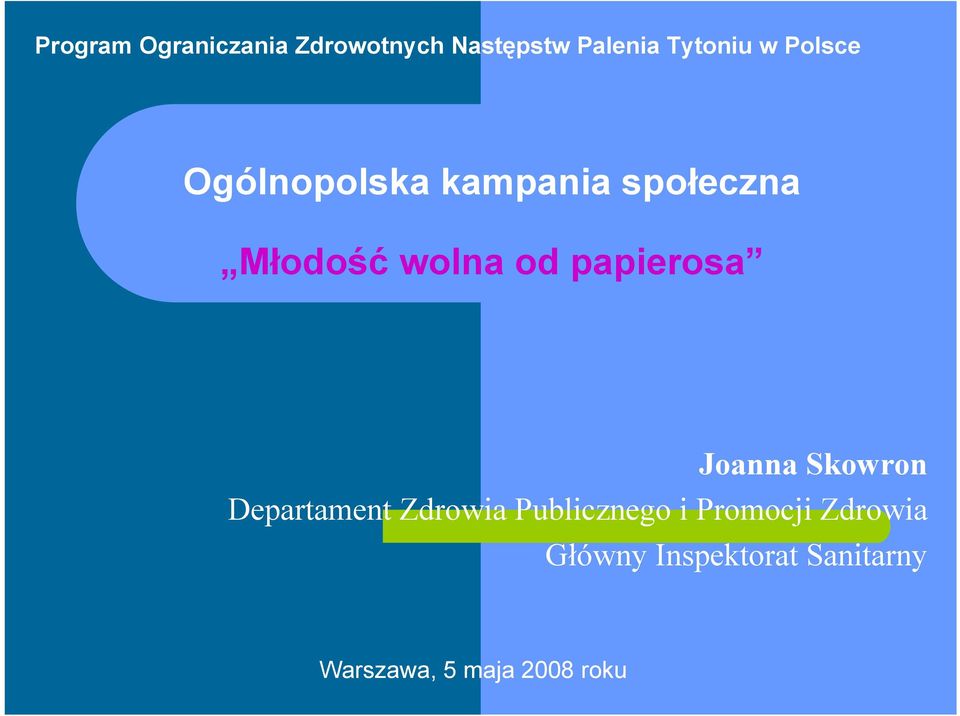 Program Ograniczania Zdrowotnych Następstw Palenia Tytoniu w Polsce

Ogólnopolska kampania społeczna

„Młodość wolna od papierosa”

Joanna Skowron
Departament Zdrowia Publicznego i Promocji Zdrowia
Główny Inspektorat Sanitarny

Warszawa, 5 maja 2008 roku